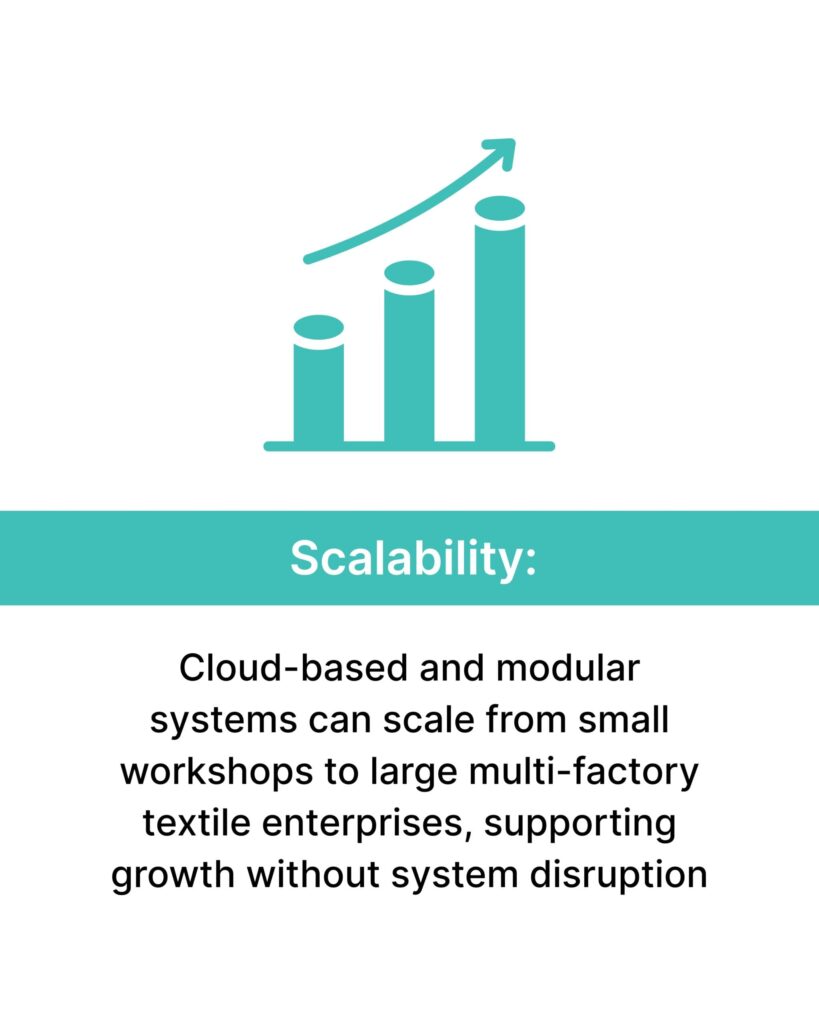 Scalability:

Cloud-based and modular systems can scale from small workshops to large multi-factory textile enterprises, supporting growth without system disruption